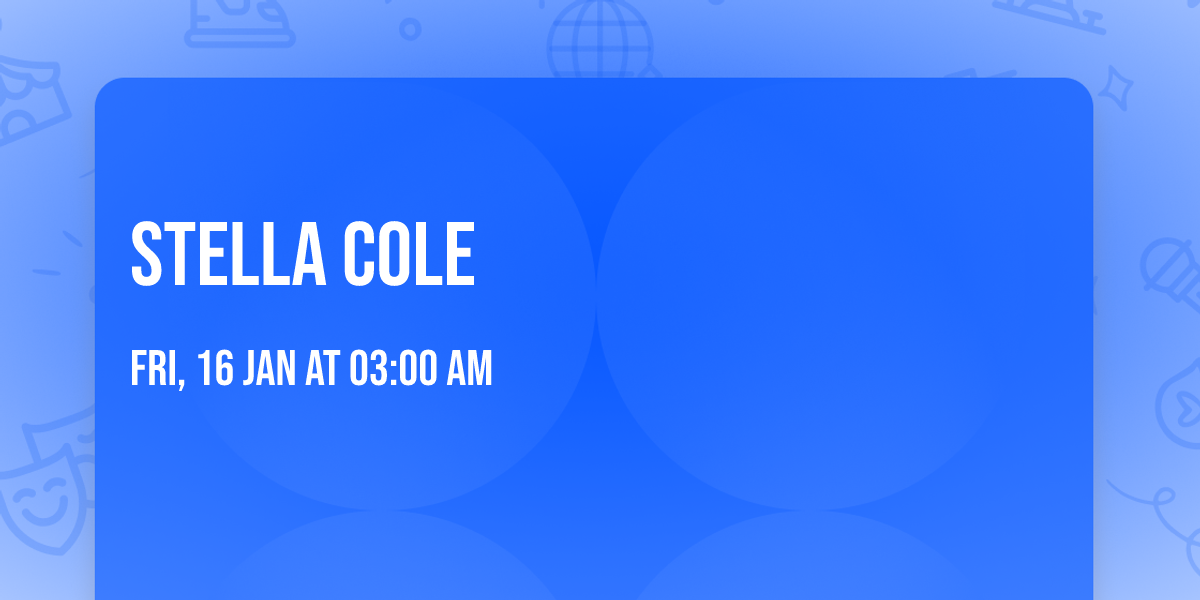 STELLA COLE

FRI, 16 JAN AT 03:00 AM